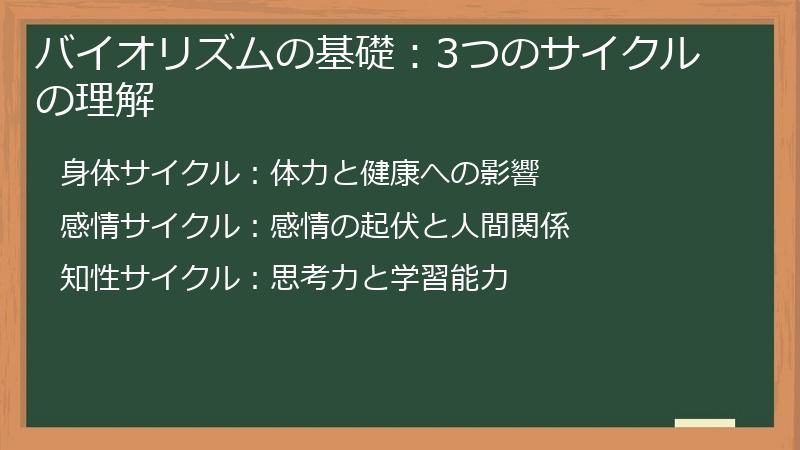 バイオリズムの基礎：3つのサイクルの理解

身体サイクル：体力と健康への影響

感情サイクル：感情の起伏と人間関係

知性サイクル：思考力と学習能力